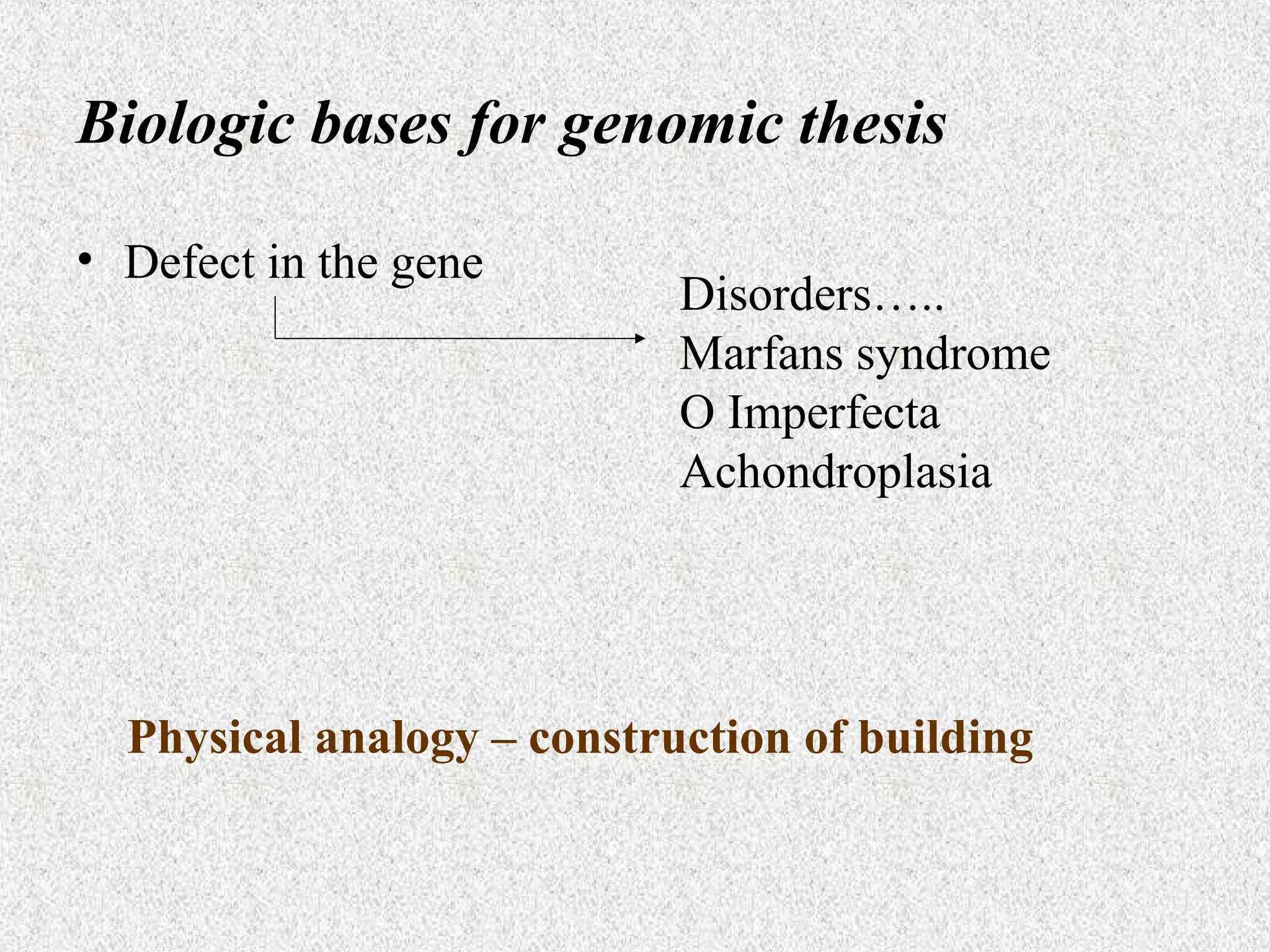 Biologic bases for genomic thesis

• Defect in the gene

Disorders…..
Marfans syndrome
O Imperfecta
Achondroplasia

Physical analogy – construction of building